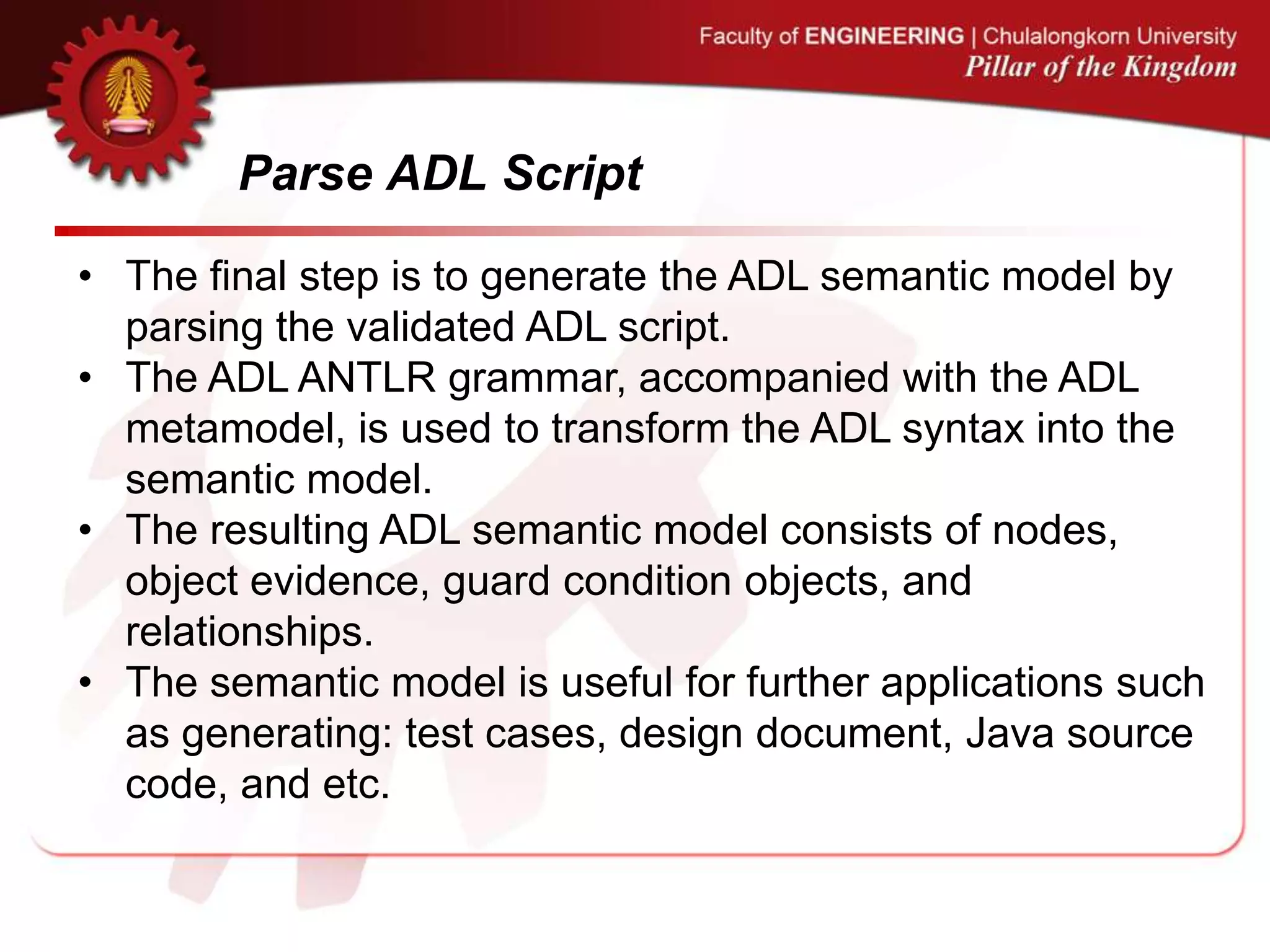 Faculty of ENGINEERING | Chulalongkorn University
Pillar of the Kingdom

Parse ADL Script

• The final step is to generate the ADL semantic model by parsing the validated ADL script.
• The ADL ANTLR grammar, accompanied with the ADL metamodel, is used to transform the ADL syntax into the semantic model.
• The resulting ADL semantic model consists of nodes, object evidence, guard condition objects, and relationships.
• The semantic model is useful for further applications such as generating: test cases, design document, Java source code, and etc.